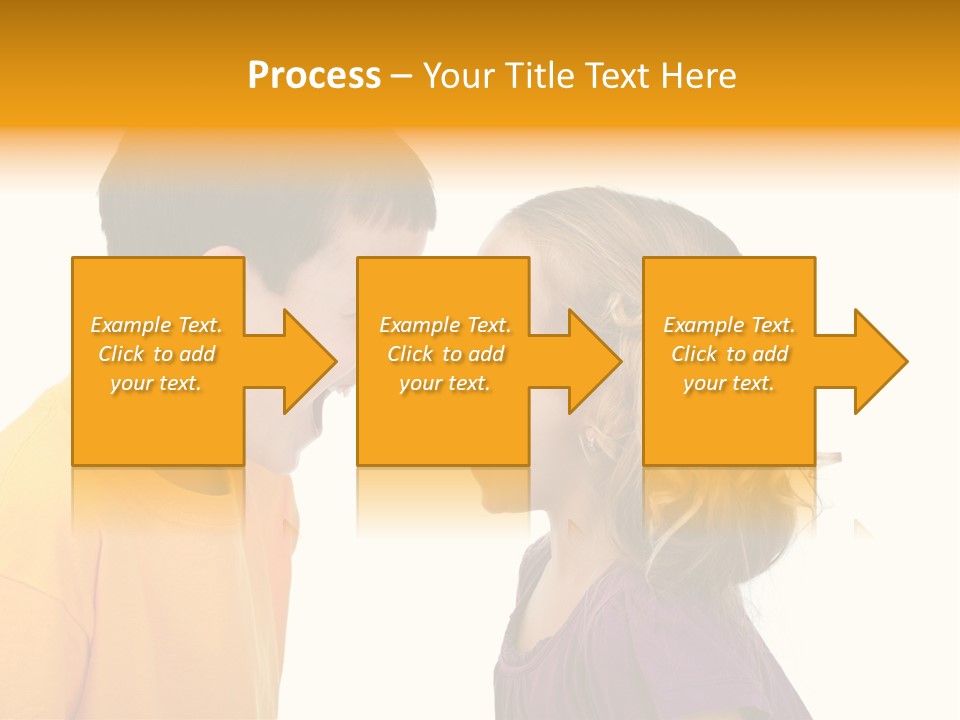 Process – Your Title Text Here

Example Text. Click to add your text.

Example Text. Click to add your text.

Example Text. Click to add your text.